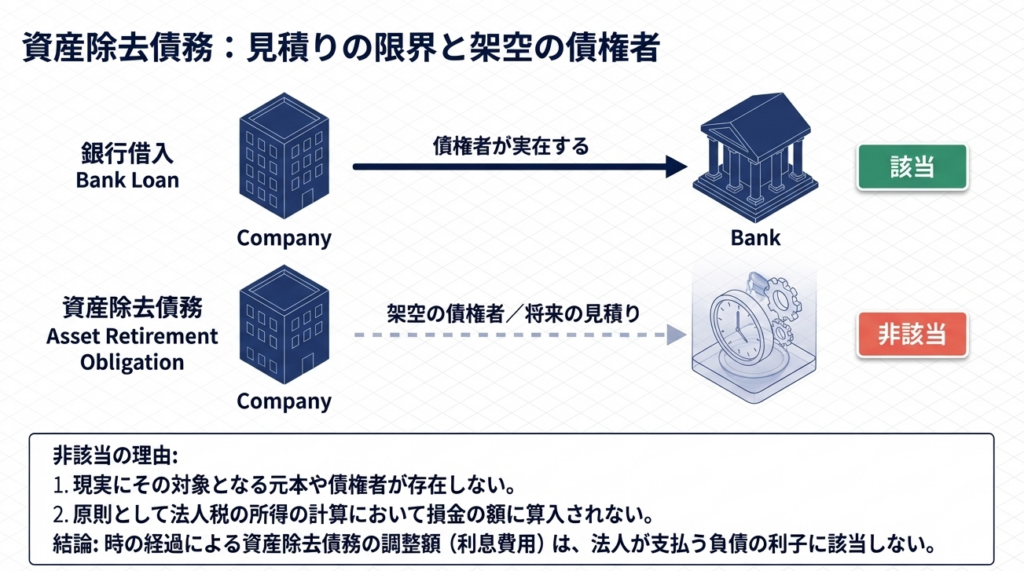 資産除去債務：見積りの限界と架空の債権者

銀行借入
Bank Loan

Company

債権者が実在する

Bank

該当

資産除去債務
Asset Retirement Obligation

Company

架空の債権者／将来の見積り

非該当

非該当の理由:
1. 現実にその対象となる元本や債権者が存在しない。
2. 原則として法人税の所得の計算において損金の額に算入されない。
結論: 時の経過による資産除去債務の調整額（利息費用）は、法人が支払う負債の利子に該当しない。